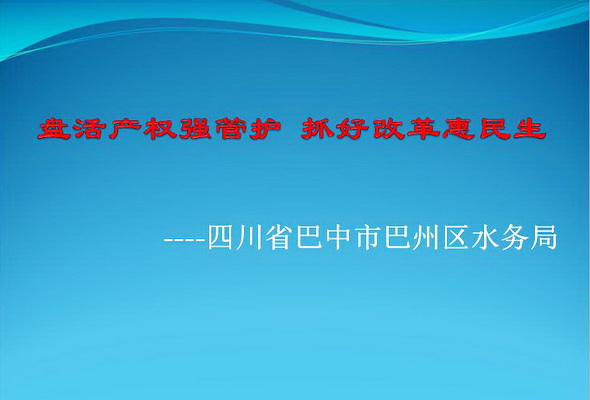 盘活产权强管护 抓好改革惠民生

----四川省巴中市巴州区水务局